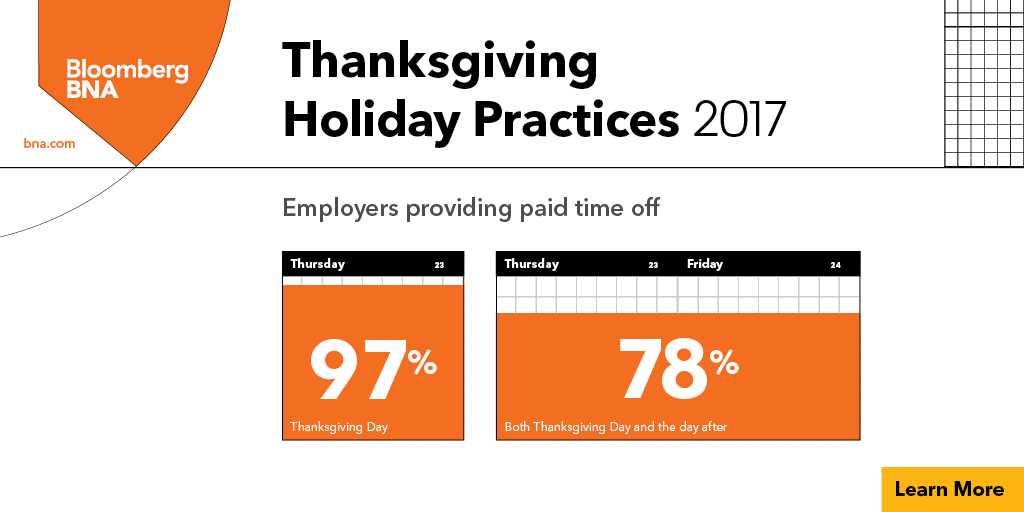 Bloomberg BNA

bna.com

Thanksgiving Holiday Practices 2017

Employers providing paid time off

Thursday 23

97%

Thanksgiving Day

Thursday 23 Friday 24

78%

Both Thanksgiving Day and the day after

Learn More